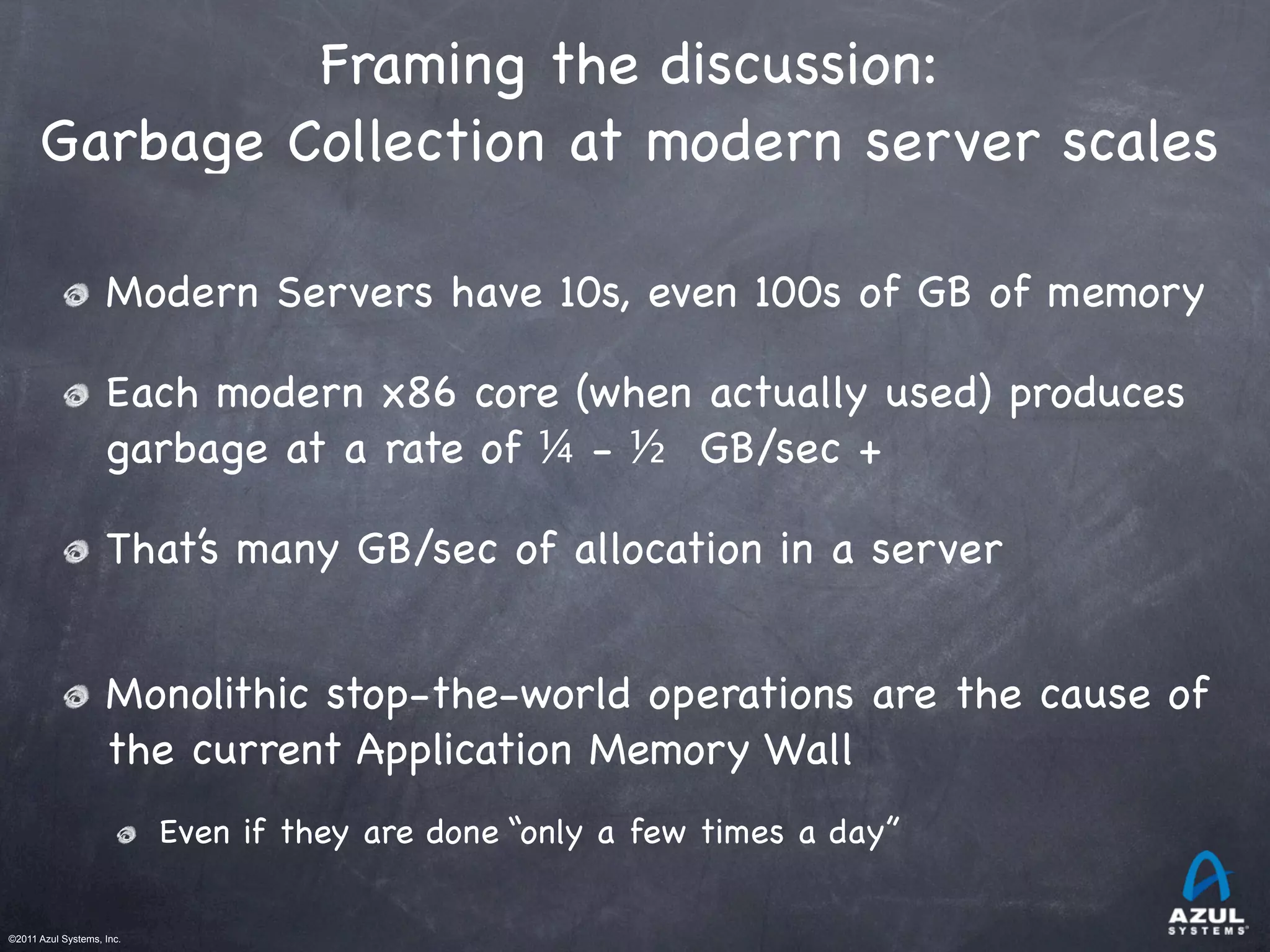 Framing the discussion:
Garbage Collection at modern server scales

Modern Servers have 10s, even 100s of GB of memory

Each modern x86 core (when actually used) produces garbage at a rate of ¼ - ½ GB/sec +

That's many GB/sec of allocation in a server

Monolithic stop-the-world operations are the cause of the current Application Memory Wall

Even if they are done "only a few times a day"

©2011 Azul Systems, Inc.

AZUL SYSTEMS